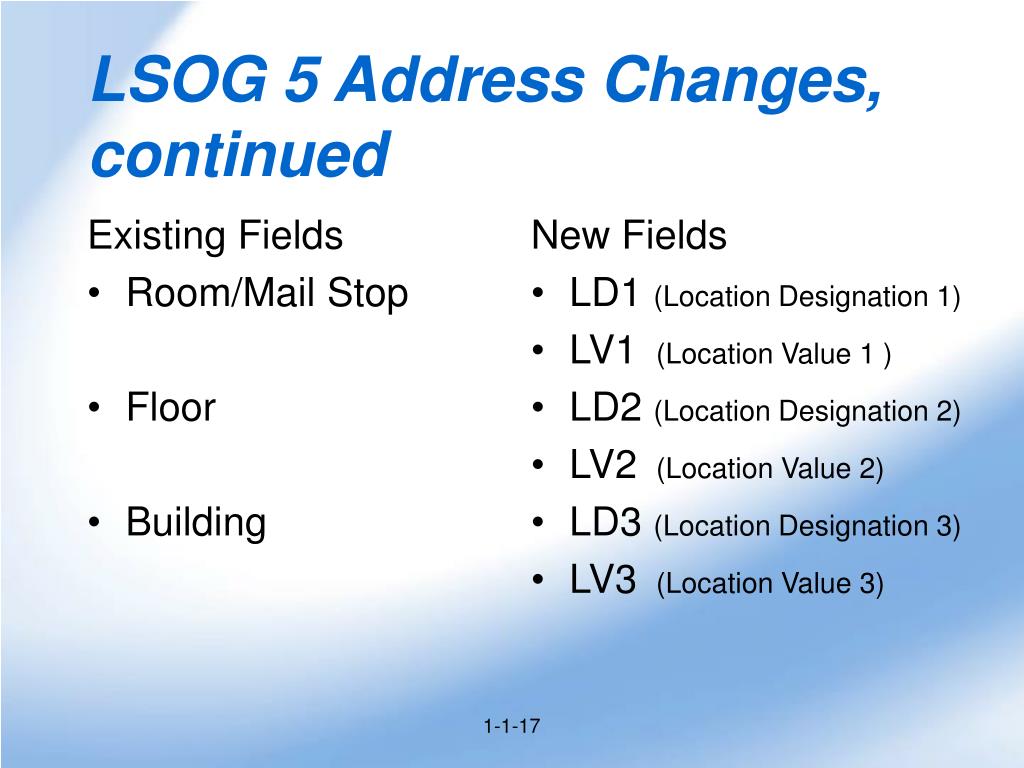 LSOG 5 Address Changes, continued

Existing Fields
• Room/Mail Stop
• Floor
• Building

New Fields
• LD1 (Location Designation 1)
• LV1 (Location Value 1 )
• LD2 (Location Designation 2)
• LV2 (Location Value 2)
• LD3 (Location Designation 3)
• LV3 (Location Value 3)

1-1-17